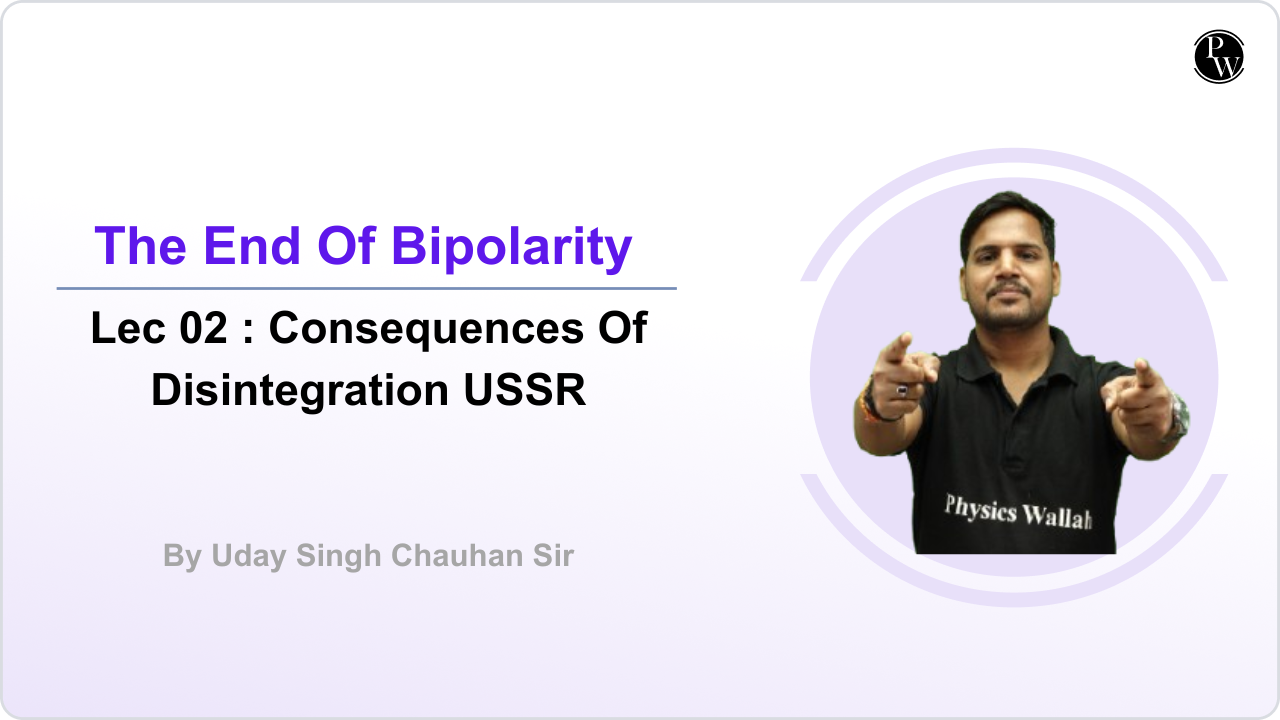 PW

The End Of Bipolarity

Lec 02 : Consequences Of Disintegration USSR

By Uday Singh Chauhan Sir

Physics Wallah